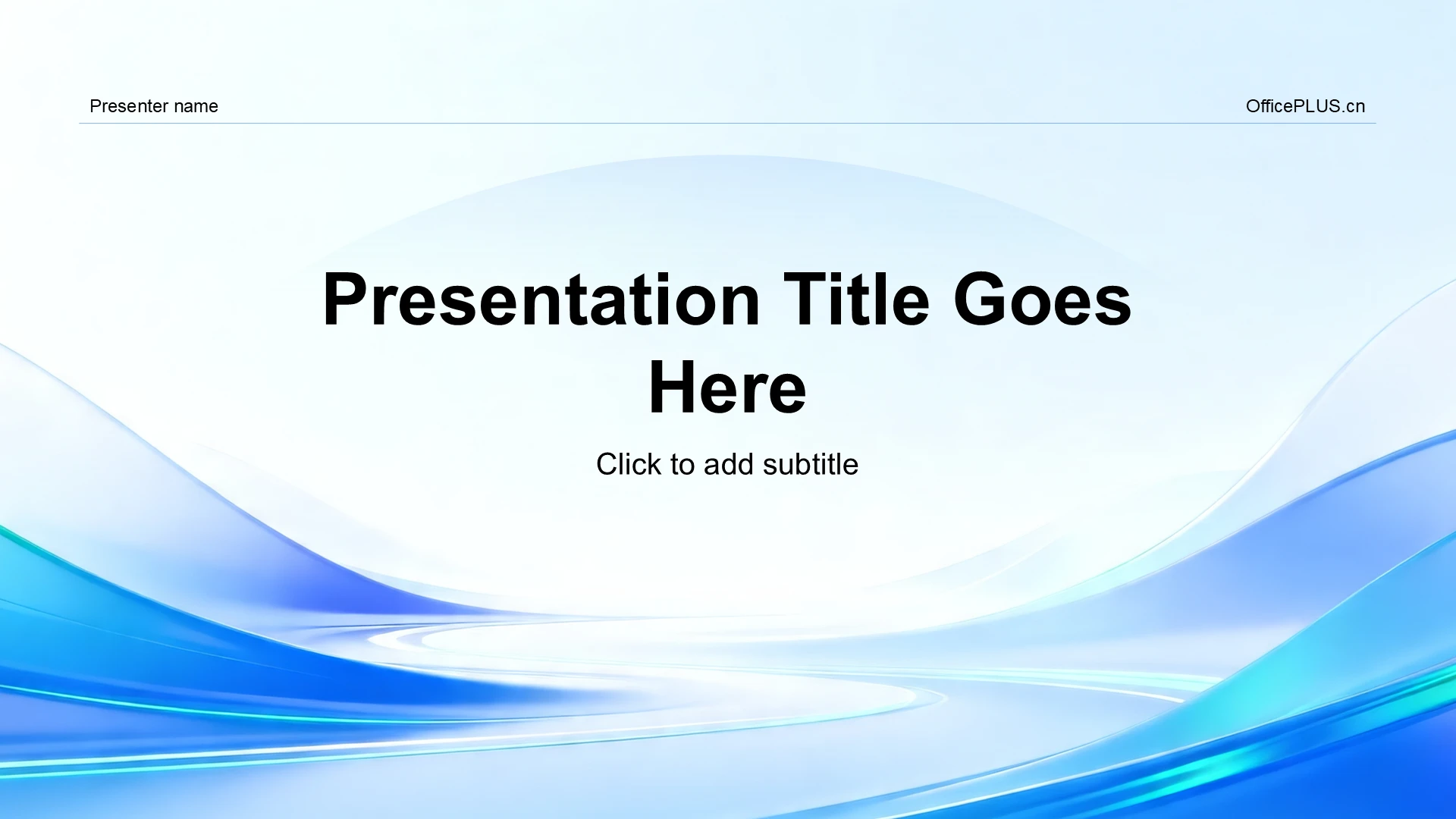 Presenter name

OfficePLUS.cn

Presentation Title Goes Here

Click to add subtitle